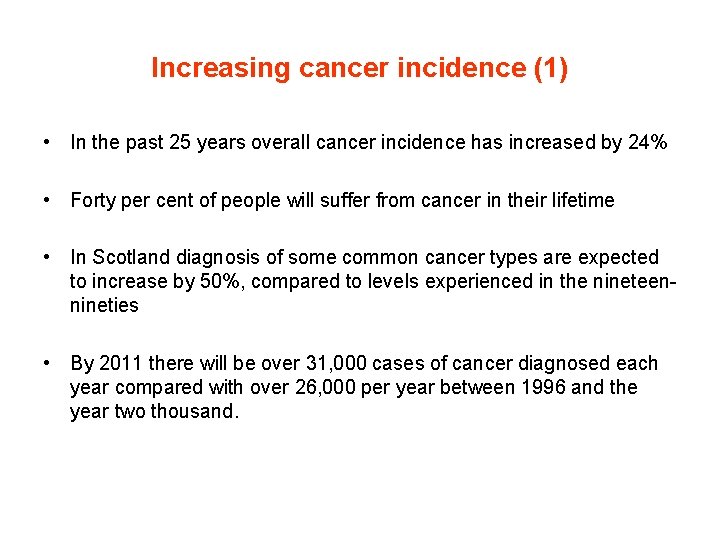 Increasing cancer incidence (1)

• In the past 25 years overall cancer incidence has increased by 24%

• Forty per cent of people will suffer from cancer in their lifetime

• In Scotland diagnosis of some common cancer types are expected to increase by 50%, compared to levels experienced in the nineteen-nineties

• By 2011 there will be over 31,000 cases of cancer diagnosed each year compared with over 26,000 per year between 1996 and the year two thousand.